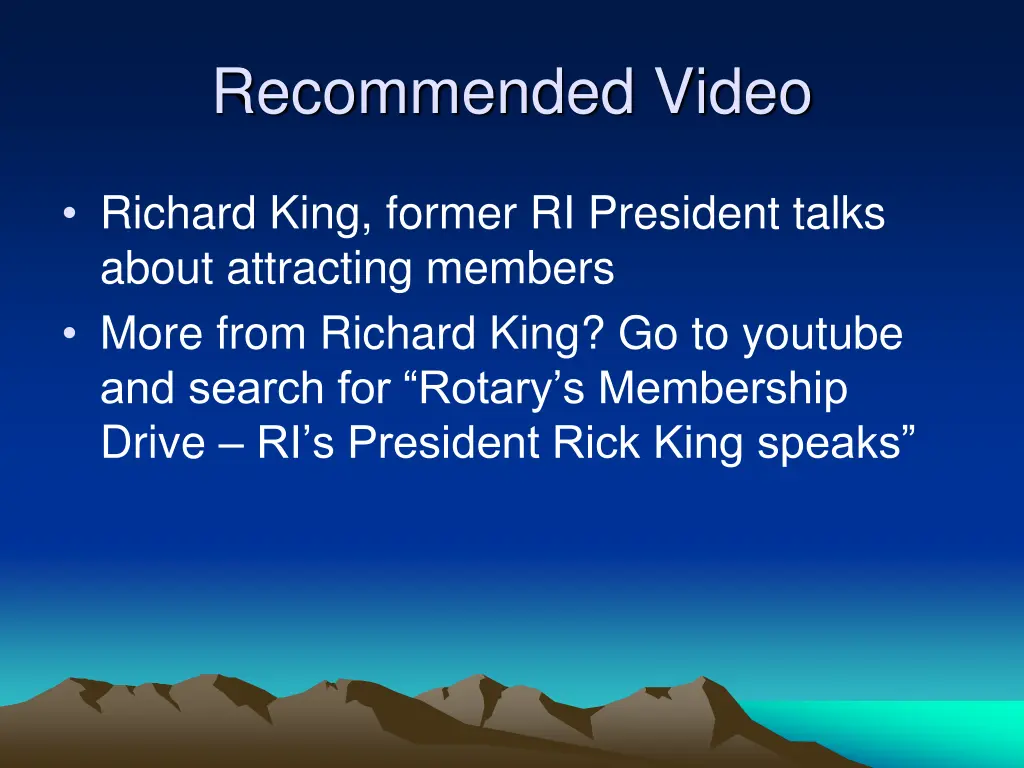 Recommended Video

• Richard King, former RI President talks about attracting members
• More from Richard King? Go to youtube and search for “Rotary’s Membership Drive – RI’s President Rick King speaks”